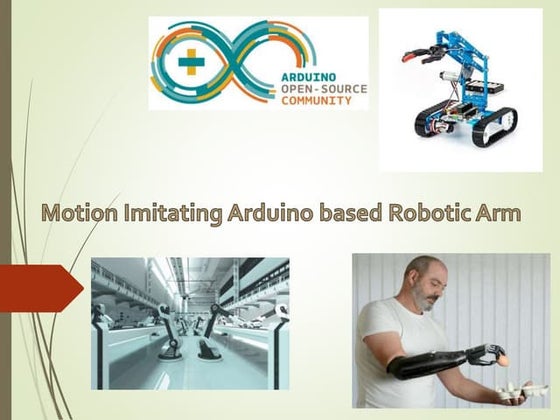 ARDUINO
OPEN-SOURCE
COMMUNITY

Motion Imitating Arduino based Robotic Arm